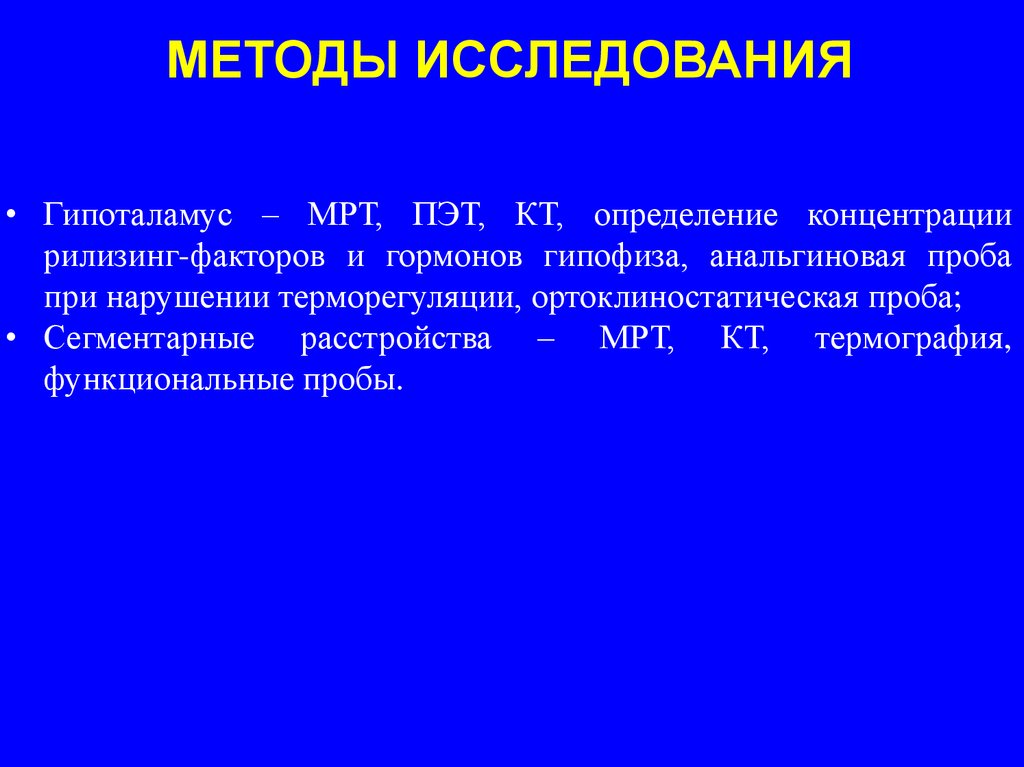 МЕТОДЫ ИССЛЕДОВАНИЯ

• Гипоталамус – МРТ, ПЭТ, КТ, определение концентрации рилизинг-факторов и гормонов гипофиза, анальгиновая проба при нарушении терморегуляции, ортоклиностатическая проба;
• Сегментарные расстройства – МРТ, КТ, термография, функциональные пробы.